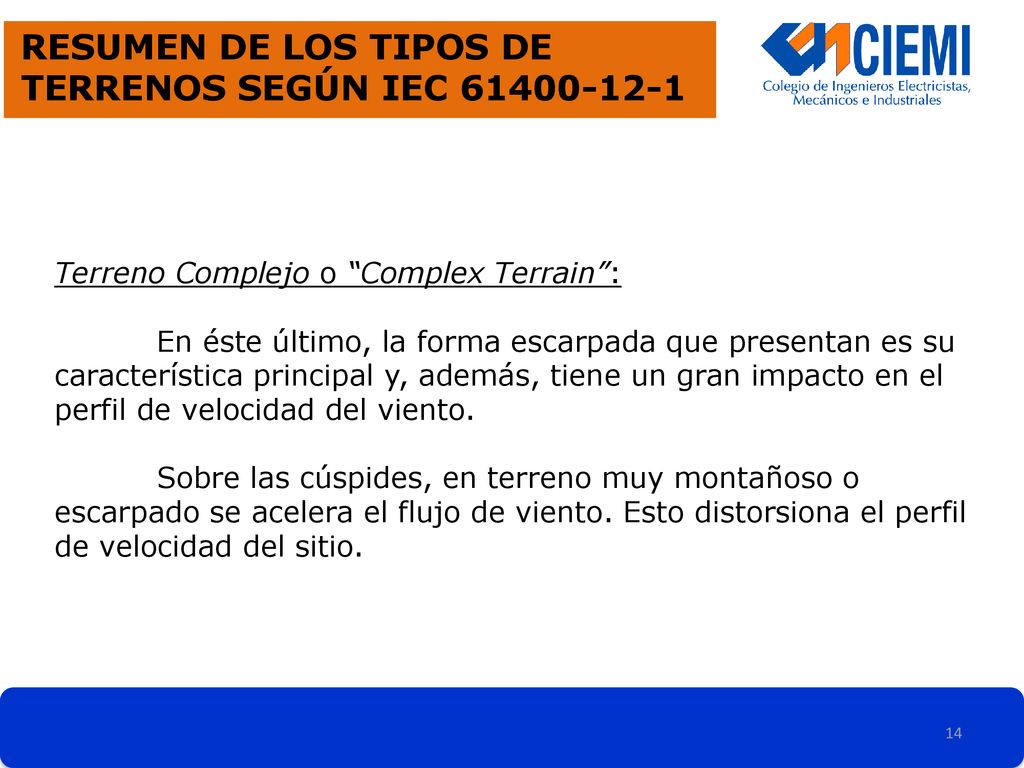 RESUMEN DE LOS TIPOS DE TERRENOS SEGÚN IEC 61400-12-1

CIEMI
Colegio de Ingenieros Electricistas, Mecánicos e Industriales

Terreno Complejo o “Complex Terrain”:

En éste último, la forma escarpada que presentan es su característica principal y, además, tiene un gran impacto en el perfil de velocidad del viento.

Sobre las cúspides, en terreno muy montañoso o escarpado se acelera el flujo de viento. Esto distorsiona el perfil de velocidad del sitio.

14